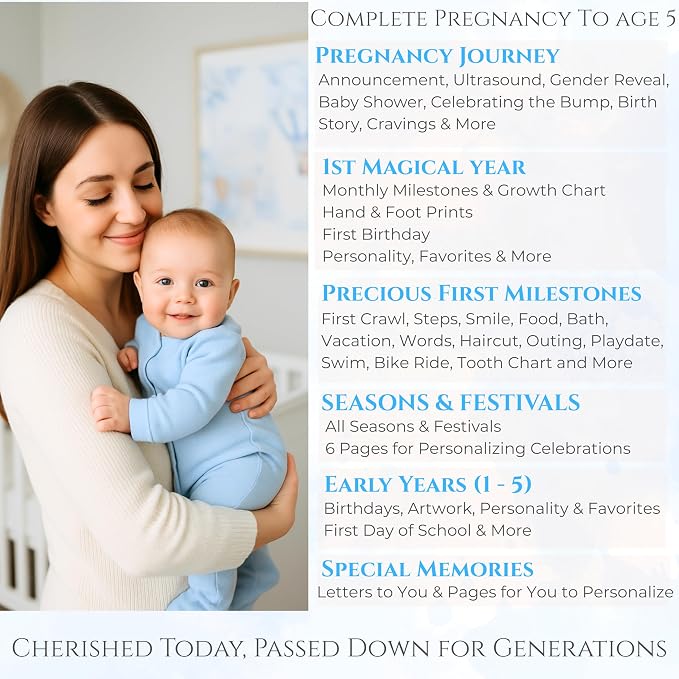 Complete Pregnancy To age 5

Pregnancy Journey

Announcement, Ultrasound, Gender Reveal, Baby Shower, Celebrating the Bump, Birth Story, Cravings & More

1st Magical year

Monthly Milestones & Growth Chart
Hand & Foot Prints
First Birthday
Personality, Favorites & More

Precious First Milestones

First Crawl, Steps, Smile, Food, Bath, Vacation, Words, Haircut, Outing, Playdate, Swim, Bike Ride, Tooth Chart and More

SEASONS & FESTIVALS

All Seasons & Festivals
6 Pages for Personalizing Celebrations

Early Years (1 - 5)

Birthdays, Artwork, Personality & Favorites
First Day of School & More

Special Memories

Letters to You & Pages for You to Personalize

Cherished Today, Passed Down for Generations